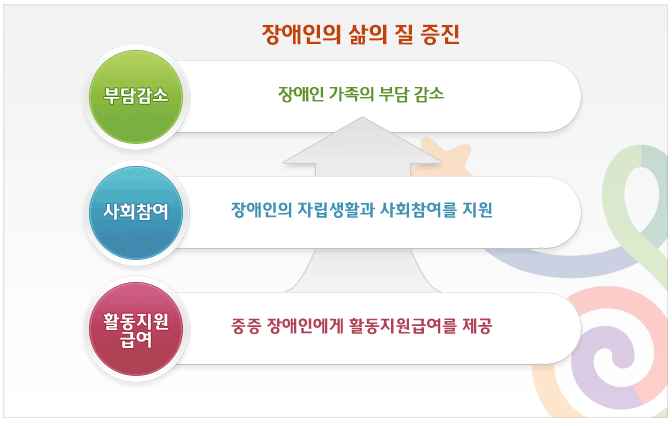 장애인의 삶의 질 증진

부담감소

장애인 가족의 부담 감소

사회참여

장애인의 자립생활과 사회참여를 지원

활동지원 급여

중증 장애인에게 활동지원급여를 제공